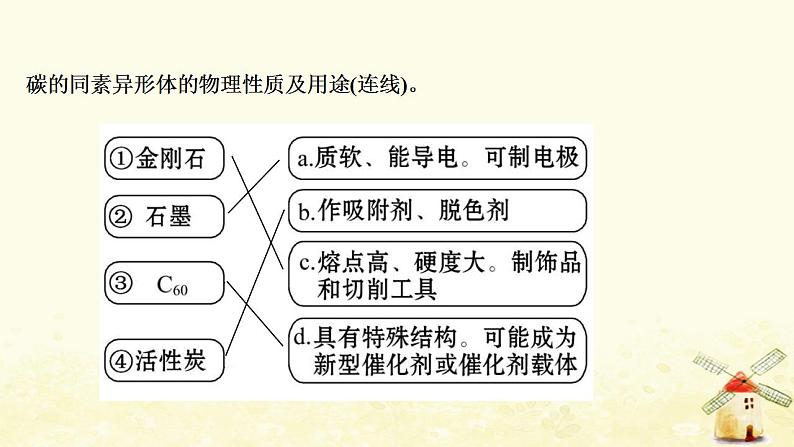 碳的同素异形体的物理性质及用途(连线)。

①金刚石

② 石墨

③ $C_{60}$

④活性炭

a.质软、能导电。可制电极

b.作吸附剂、脱色剂

c.熔点高、硬度大。制饰品和切削工具

d.具有特殊结构。可能成为新型催化剂或催化剂载体